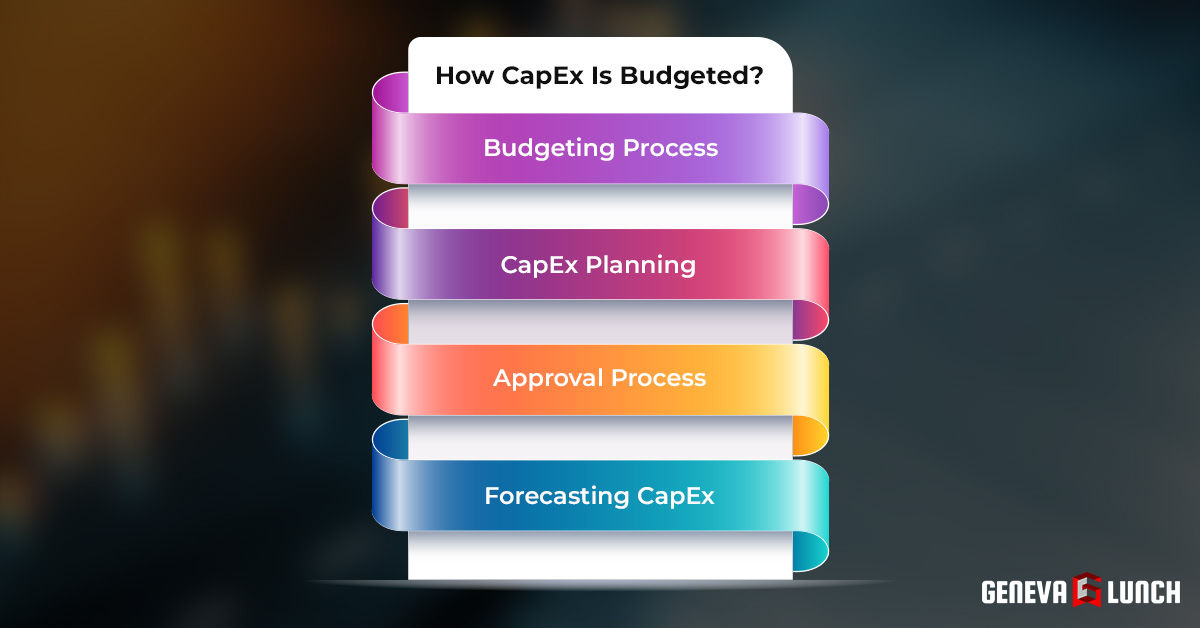 How CapEx Is Budgeted?

Budgeting Process

CapEx Planning

Approval Process

Forecasting CapEx

GENEVA G LUNCH